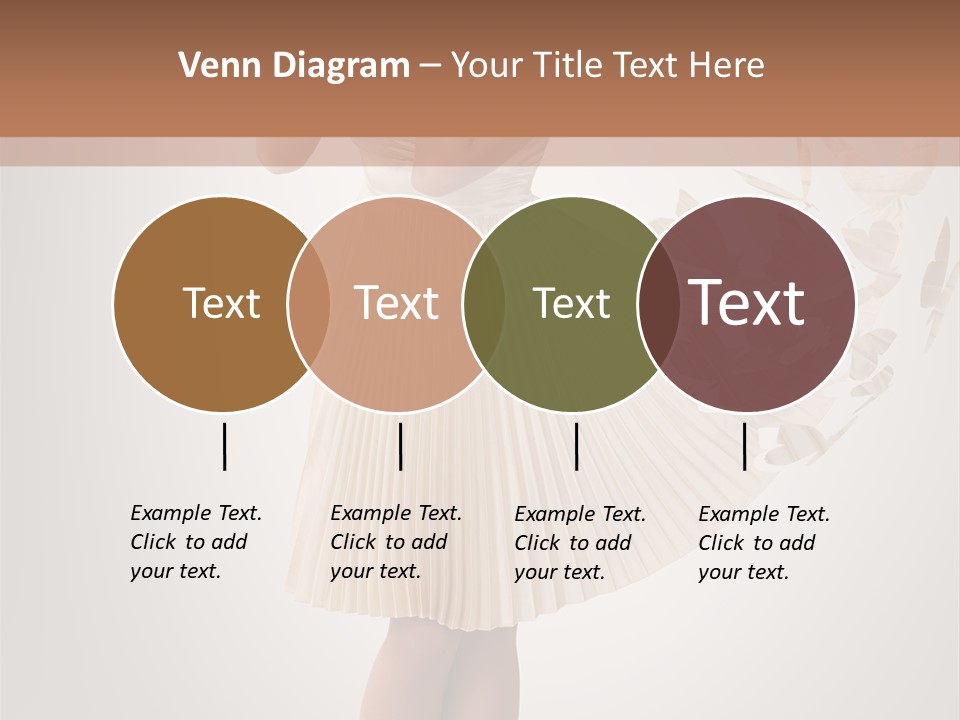 Venn Diagram – Your Title Text Here

Text

Text

Text

Text

Example Text. Click to add your text.

Example Text. Click to add your text.

Example Text. Click to add your text.

Example Text. Click to add your text.